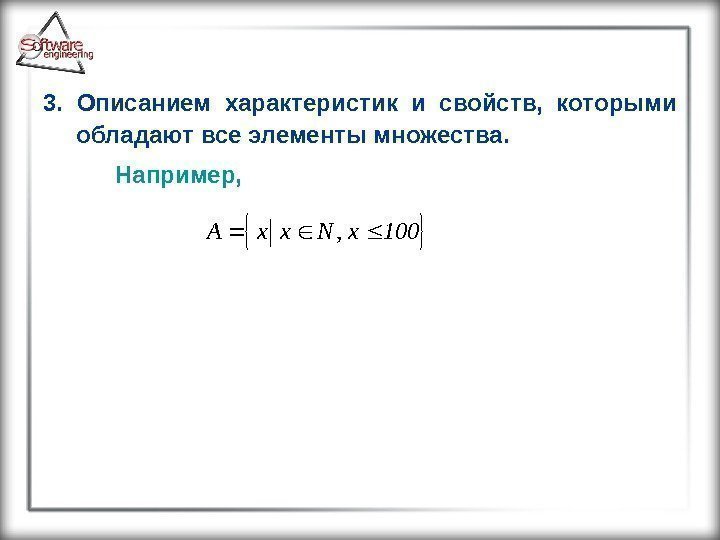 Software engineering

3. Описанием характеристик и свойств, которыми обладают все элементы множества.

Например,

$A = \{ x | x \in N, x \leq 100 \}$